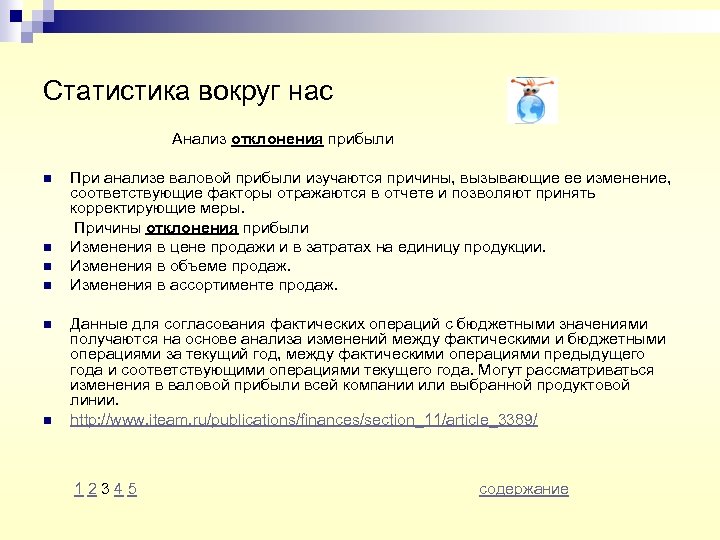 Статистика вокруг нас

Анализ отклонения прибыли

При анализе валовой прибыли изучаются причины, вызывающие ее изменение, соответствующие факторы отражаются в отчете и позволяют принять корректирующие меры.

Причины отклонения прибыли

Изменения в цене продажи и в затратах на единицу продукции.

Изменения в объеме продаж.

Изменения в ассортименте продаж.

Данные для согласования фактических операций с бюджетными значениями получаются на основе анализа изменений между фактическими и бюджетными операциями за текущий год, между фактическими операциями предыдущего года и соответствующими операциями текущего года. Могут рассматриваться изменения в валовой прибыли всей компании или выбранной продуктовой линии.

http://www.iteam.ru/publications/finances/section_11/article_3389/

1 2 3 4 5

содержание